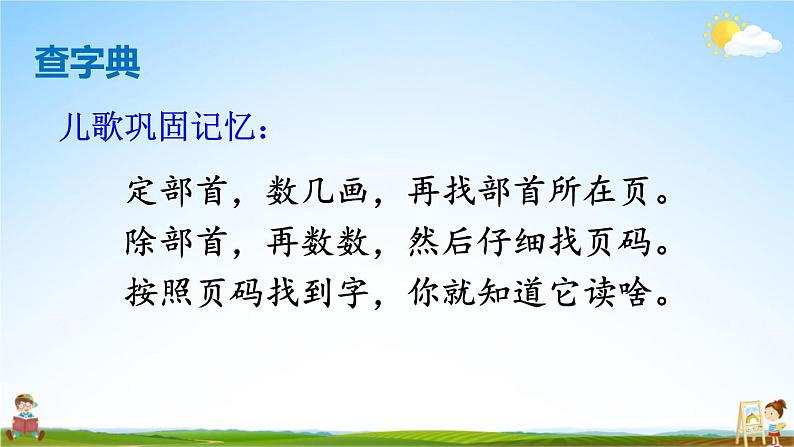 查字典

儿歌巩固记忆：

定部首，数几画，再找部首所在页。
除部首，再数数，然后仔细找页码。
按照页码找到字，你就知道它读啥。